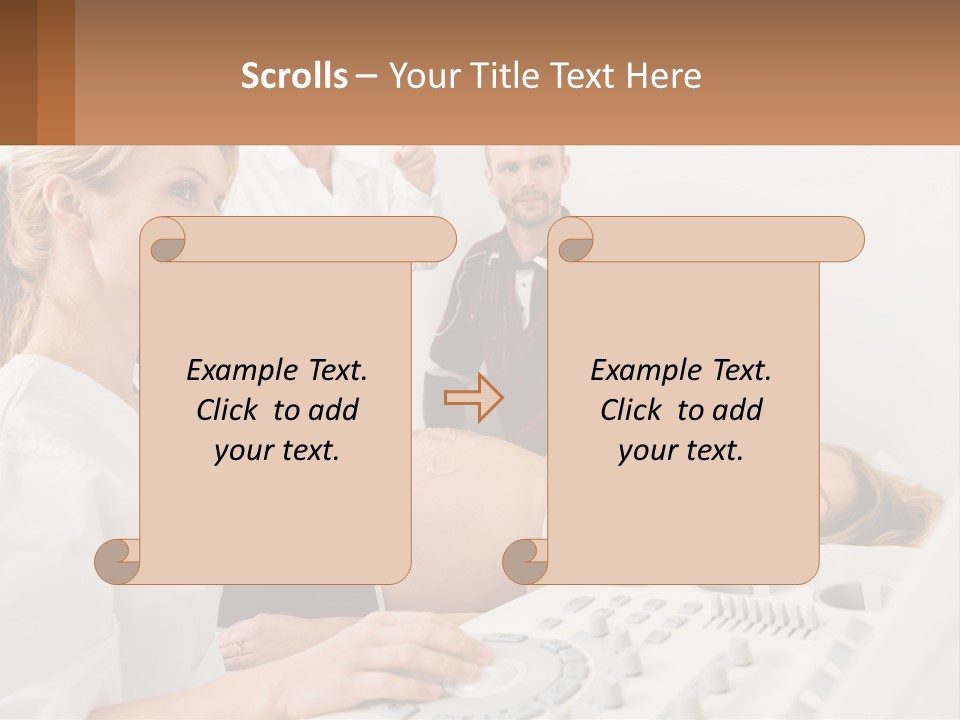 Scrolls – Your Title Text Here

Example Text.
Click to add
your text.

Example Text.
Click to add
your text.